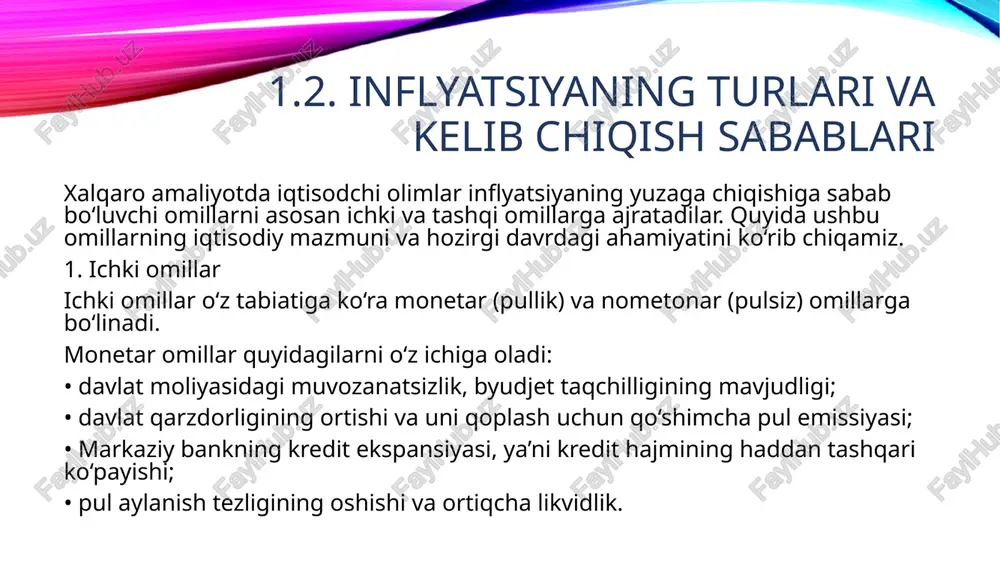 1.2. INFLYATSIYANING TURLARI VA KELIB CHIQISH SABABLARI

Xalqaro amaliyotda iqtisodchi olimlar inflyatsiyaning yuzaga chiqishiga sabab boʻluvchi omillarni asosan ichki va tashqi omillarga ajratadilar. Quyida ushbu omillarning iqtisodiy mazmuni va hozirgi davrdagi ahamiyatini koʻrib chiqamiz.

1. Ichki omillar

Ichki omillar oʻz tabiatiga koʻra monetar (pullik) va nometonar (pulsiz) omillarga boʻlinadi.

Monetar omillar quyidagilarni oʻz ichiga oladi:

• davlat moliyasidagi muvozanatsizlik, byudjet taqchilligining mavjudligi;

• davlat qarzdorligining ortishi va uni qoplash uchun qoʻshimcha pul emissiyasi;

• Markaziy bankning kredit ekspansiyasi, yaʼni kredit hajmining haddan tashqari koʻpayishi;

• pul aylanish tezligining oshishi va ortiqcha likvidlik.

FaylHub.uz